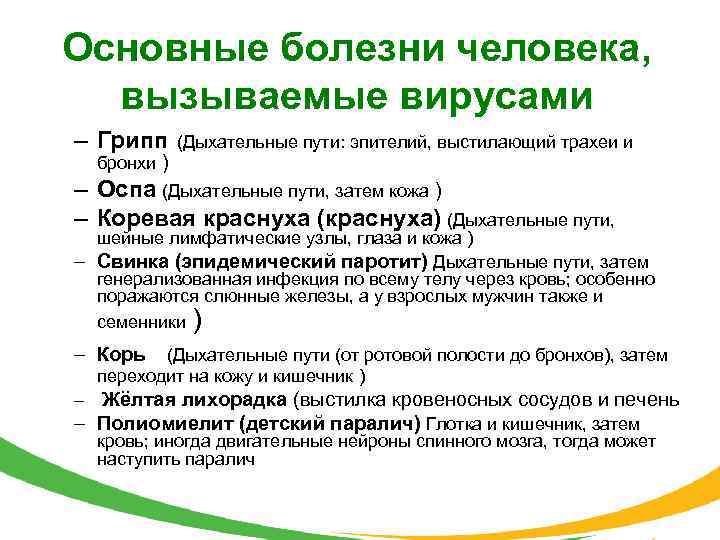 Основные болезни человека, вызываемые вирусами

– Грипп (Дыхательные пути: эпителий, выстилающий трахеи и бронхи )

– Оспа (Дыхательные пути, затем кожа )

– Коревая краснуха (краснуха) (Дыхательные пути, шейные лимфатические узлы, глаза и кожа )

– Свинка (эпидемический паротит) Дыхательные пути, затем генерализованная инфекция по всему телу через кровь; особенно поражаются слюнные железы, а у взрослых мужчин также и семенники )

– Корь (Дыхательные пути (от ротовой полости до бронхов), затем переходит на кожу и кишечник )

– Жёлтая лихорадка (выстилка кровеносных сосудов и печень

– Полиомиелит (детский паралич) Глотка и кишечник, затем кровь; иногда двигательные нейроны спинного мозга, тогда может наступить паралич